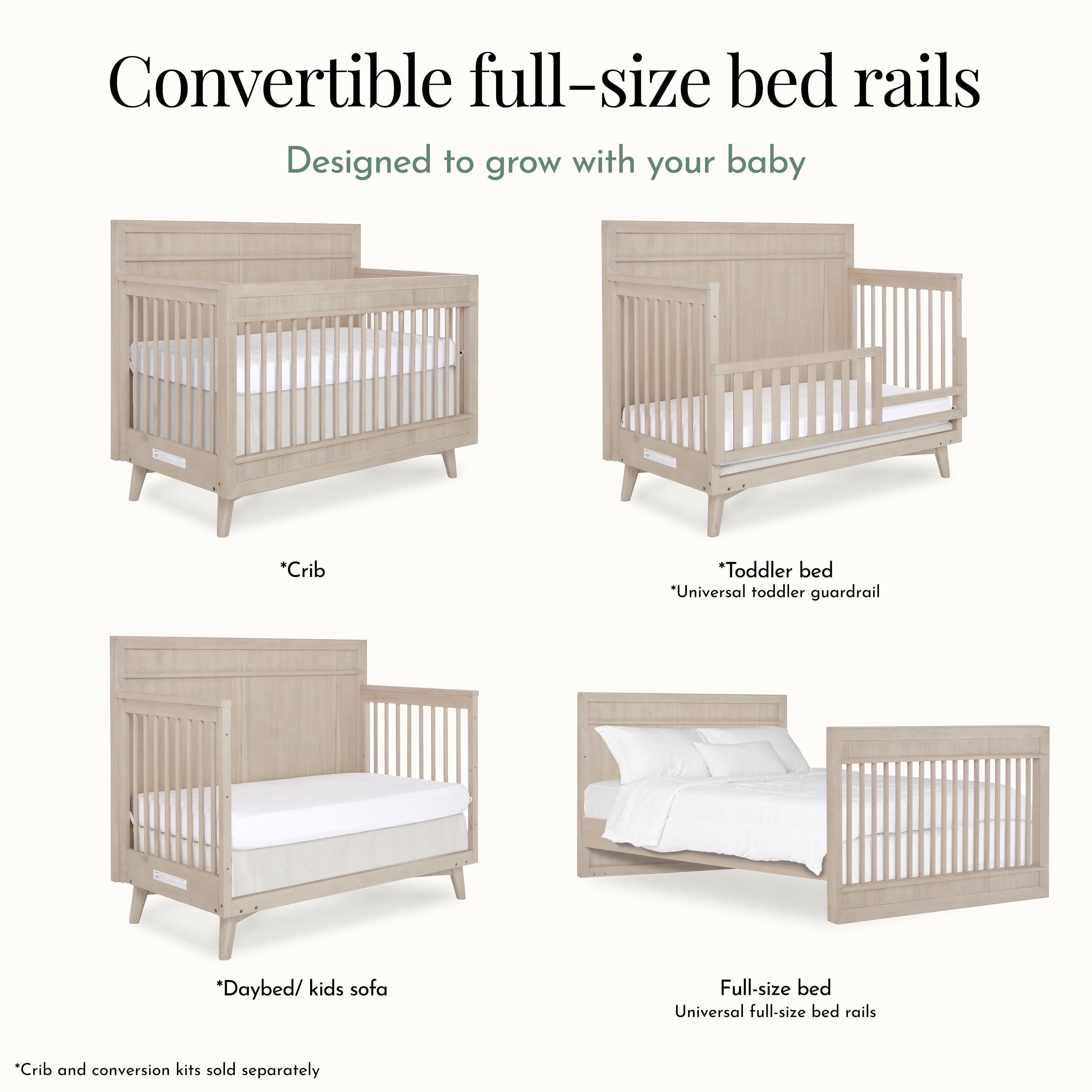 Convertible full-size bed rails

Designed to grow with your baby

*Crib

*Toddler bed
*Universal toddler guardrail

*Daybed/ kids sofa

Full-size bed
Universal full-size bed rails

*Crib and conversion kits sold separately